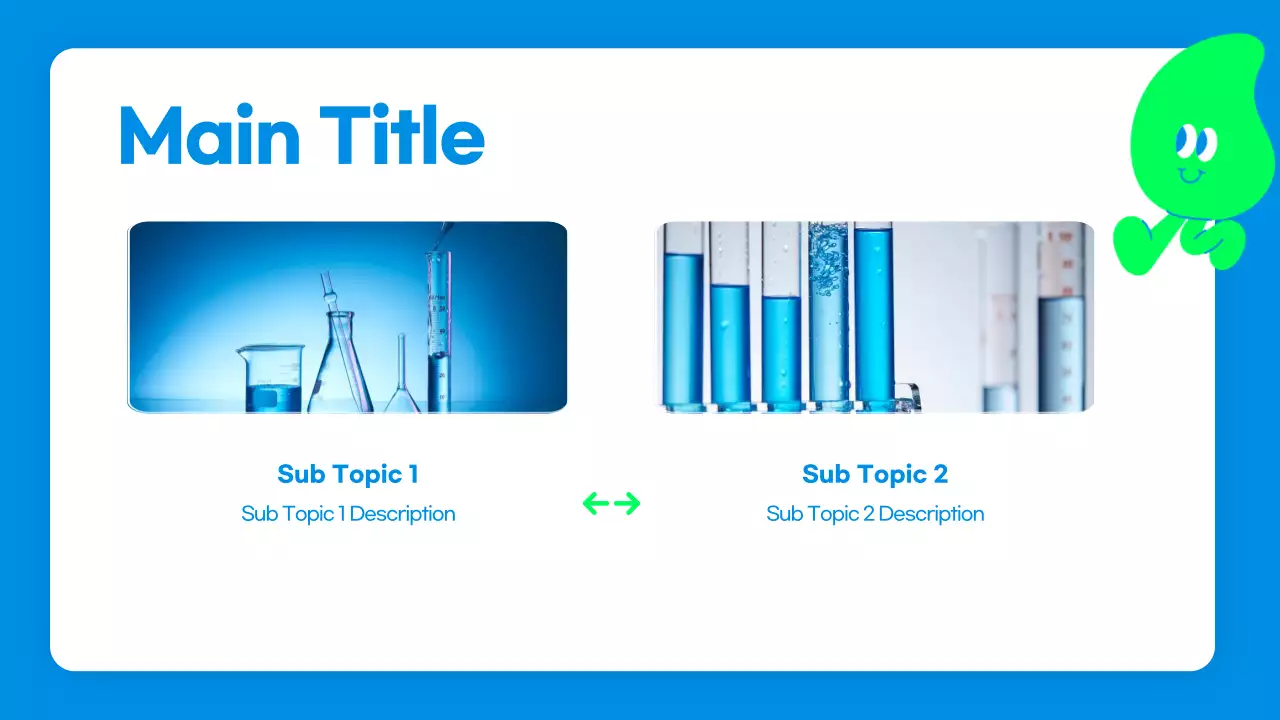 Main Title

Sub Topic 1
Sub Topic 1 Description

Sub Topic 2
Sub Topic 2 Description